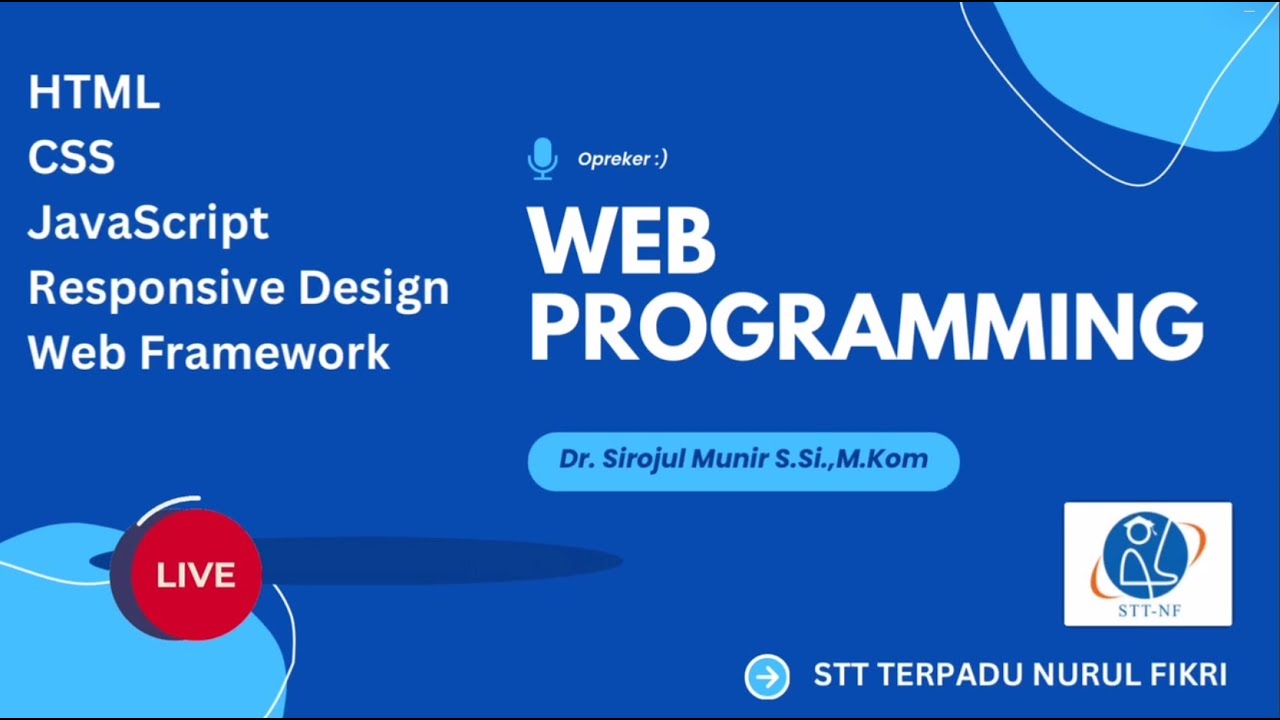 HTML
CSS
JavaScript
Responsive Design
Web Framework

Opreker :)

WEB PROGRAMMING

Dr. Sirojul Munir S.Si.,M.Kom

LIVE

STT-NF

STT TERPADU NURUL FIKRI